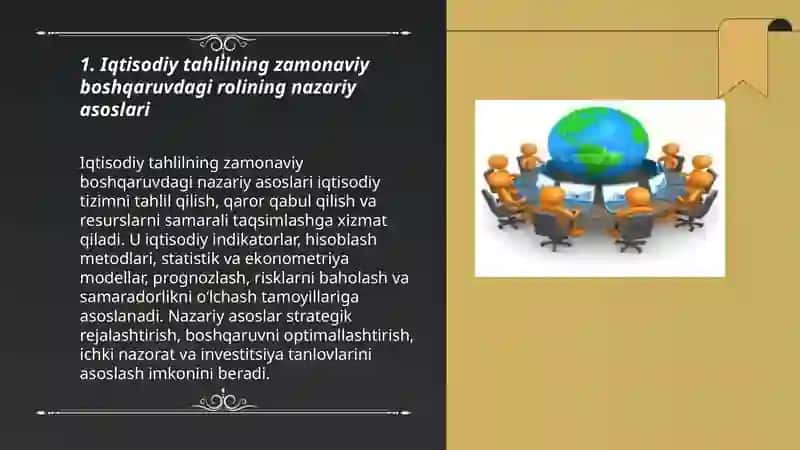 1. Iqtisodiy tahlilning zamonaviy boshqaruvdagi rolining nazariy asoslari

Iqtisodiy tahlilning zamonaviy boshqaruvdagi nazariy asoslari iqtisodiy tizimni tahlil qilish, qaror qabul qilish va resurslarni samarali taqsimlashga xizmat qiladi. U iqtisodiy indikatorlar, hisoblash metodlari, statistik va ekonometriya modellar, prognozlash, risklarni baholash va samaradorlikni o'lchash tamoyillariga asoslanadi. Nazariy asoslar strategik rejalashtirish, boshqaruvni optimallashtirish, ichki nazorat va investitsiya tanlovlarini asoslash imkonini beradi.